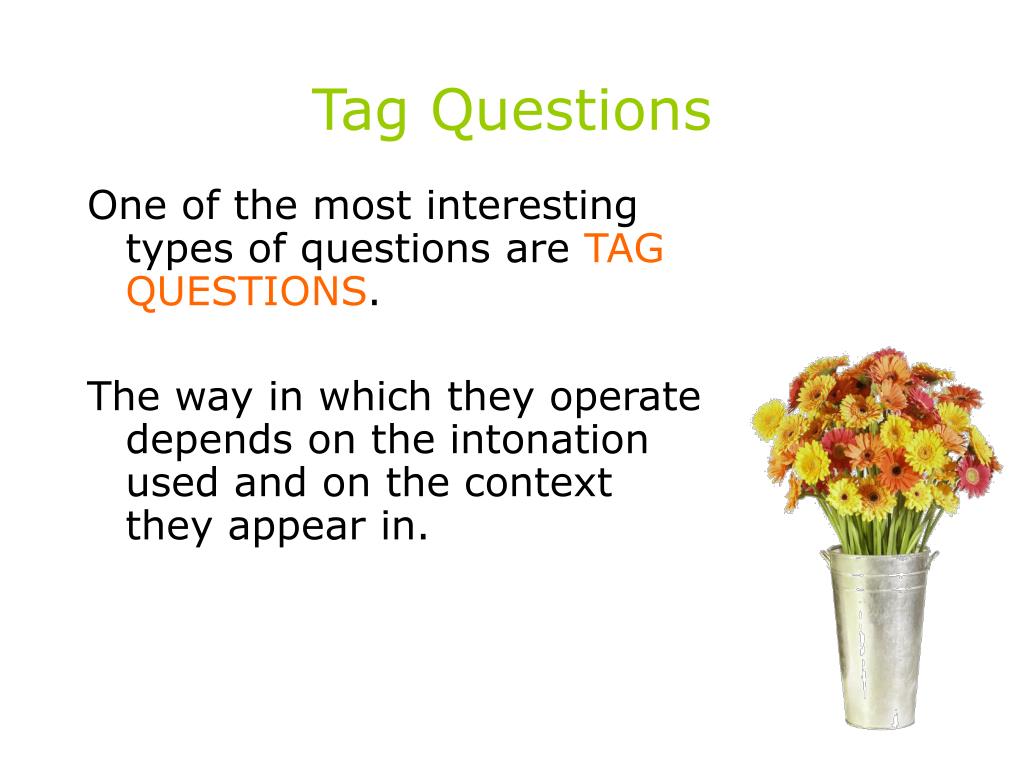 Tag Questions

One of the most interesting types of questions are TAG QUESTIONS.

The way in which they operate depends on the intonation used and on the context they appear in.